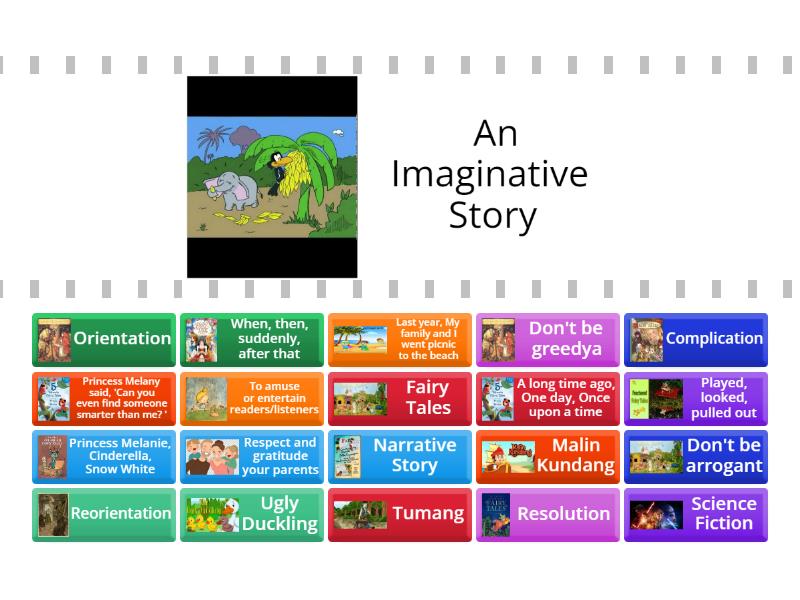 An Imaginative Story

Orientation

When, then, suddenly, after that

Last year, My family and I went picnic to the beach

Don't be greedya

Complication

Princess Melany said, 'Can you even find someone smarter than me? '

To amuse or entertain readers/listeners

Fairy Tales

A long time ago, One day, Once upon a time

Played, looked, pulled out

Princess Melanie, Cinderella, Snow White

Respect and gratitude your parents

Narrative Story

Malin Kundang

Don't be arrogant

Reorientation

Ugly Duckling

Tumang

Resolution

Science Fiction